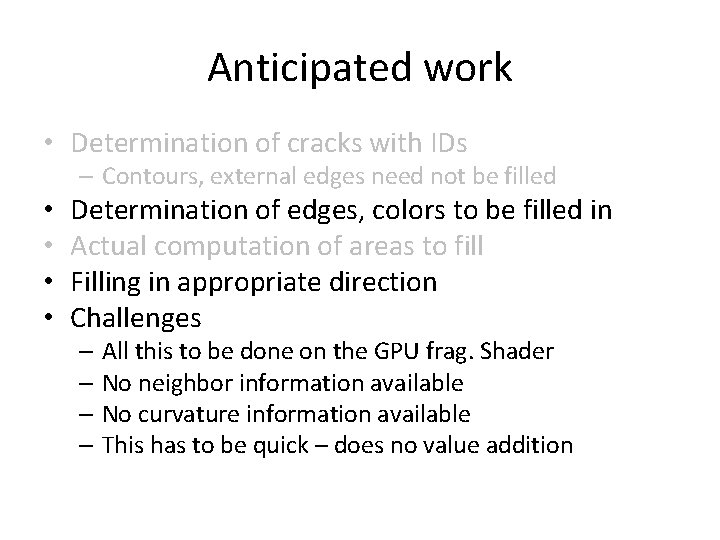 Anticipated work

• Determination of cracks with IDs
– Contours, external edges need not be filled
• Determination of edges, colors to be filled in
• Actual computation of areas to fill
• Filling in appropriate direction
• Challenges
– All this to be done on the GPU frag. Shader
– No neighbor information available
– No curvature information available
– This has to be quick – does no value addition